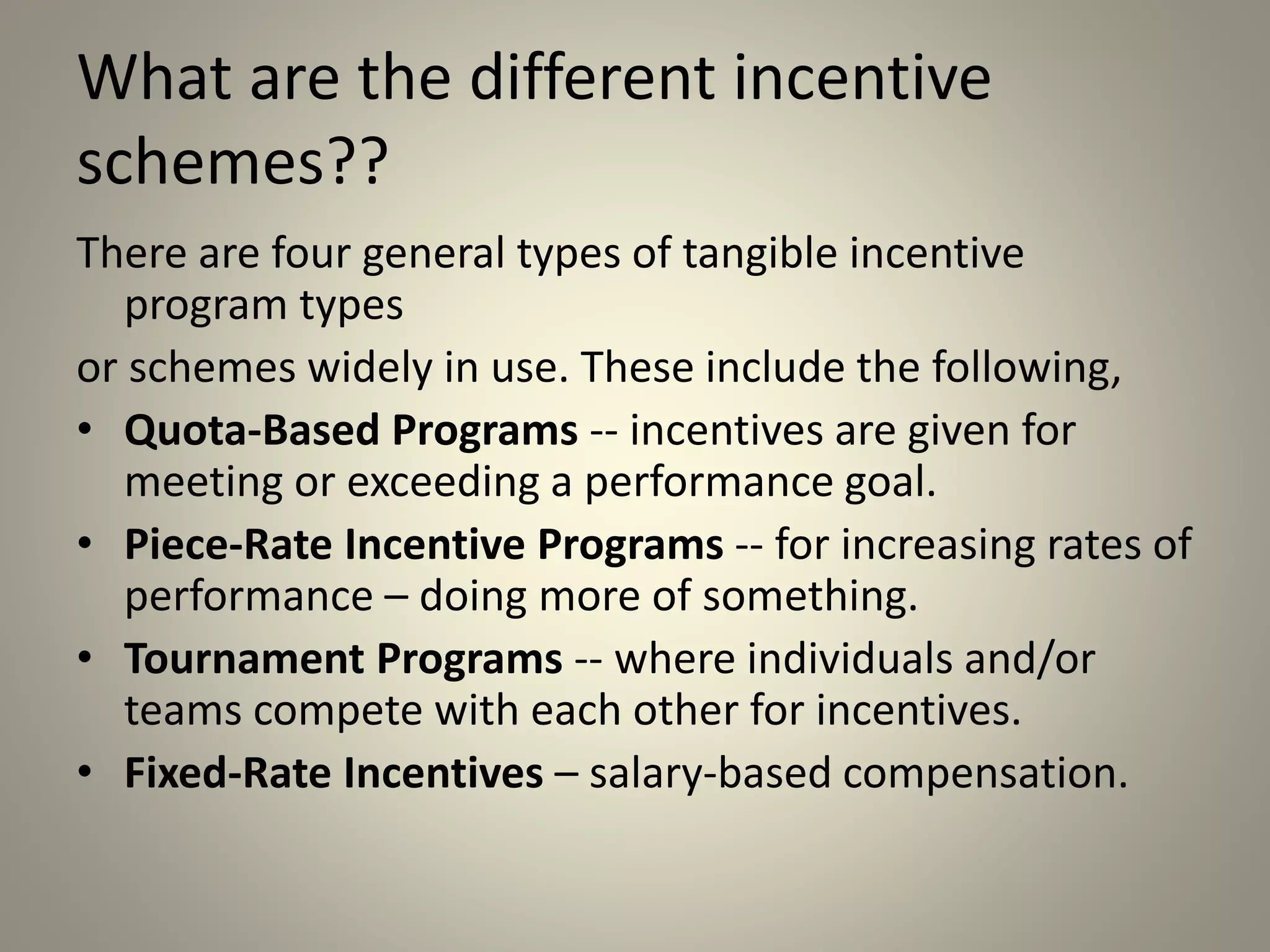 What are the different incentive schemes??

There are four general types of tangible incentive program types

or schemes widely in use. These include the following,

• Quota-Based Programs -- incentives are given for meeting or exceeding a performance goal.
• Piece-Rate Incentive Programs -- for increasing rates of performance – doing more of something.
• Tournament Programs -- where individuals and/or teams compete with each other for incentives.
• Fixed-Rate Incentives – salary-based compensation.